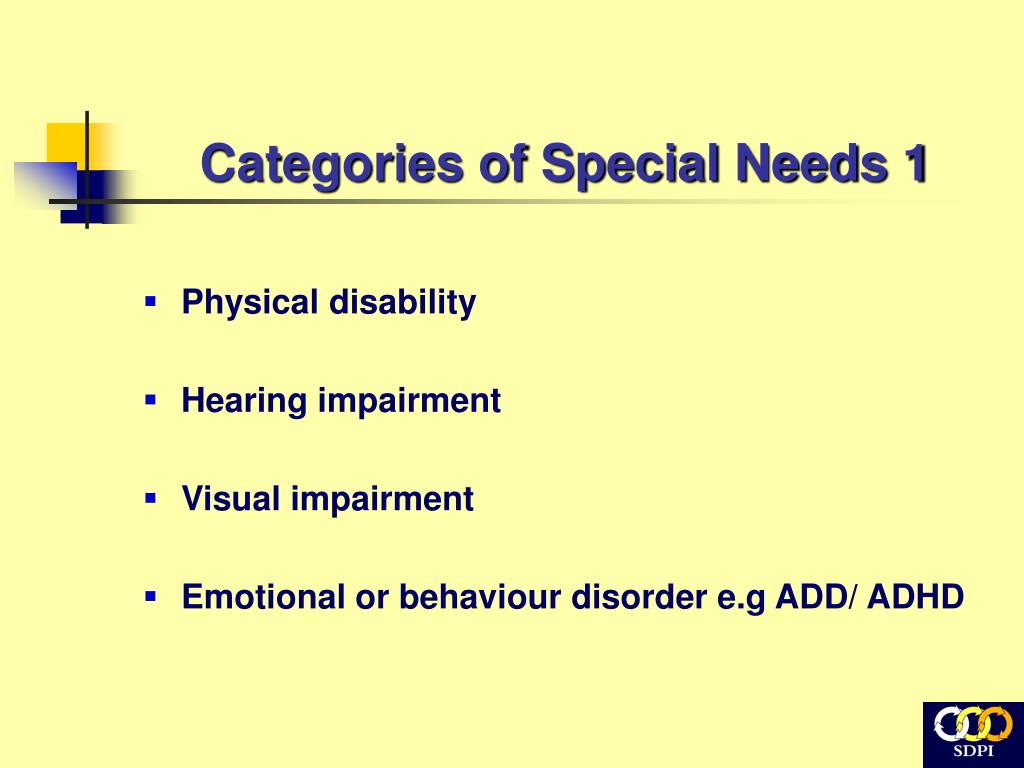 Categories of Special Needs 1

- Physical disability
- Hearing impairment
- Visual impairment
- Emotional or behaviour disorder e.g ADD/ ADHD

SDPI